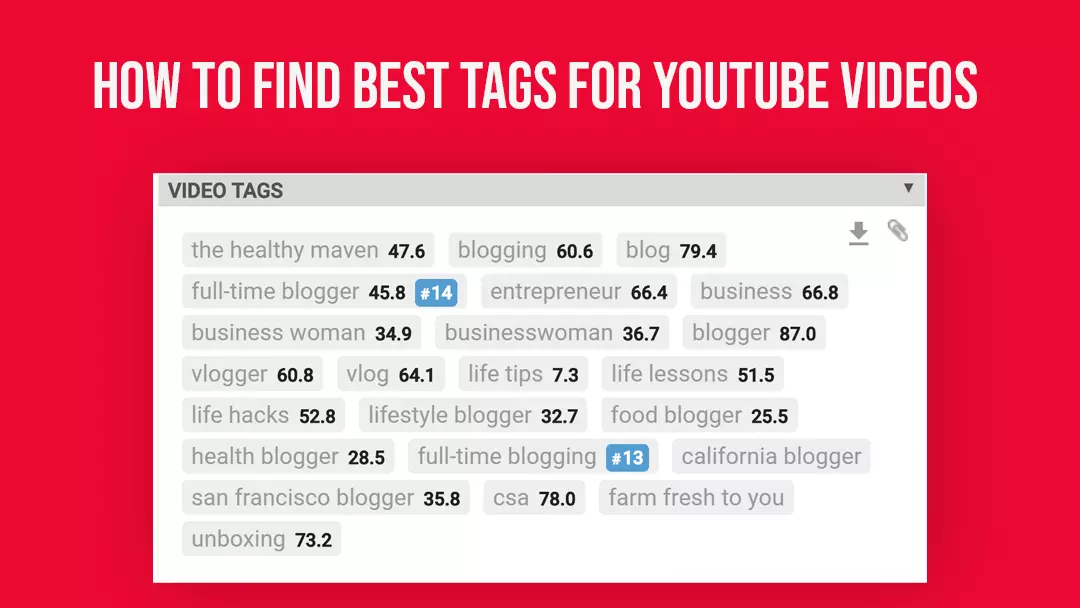 HOW TO FIND BEST TAGS FOR YOUTUBE VIDEOS

VIDEO TAGS

the healthy maven 47.6
blogging 60.6
blog 79.4
full-time blogger 45.8 #14
entrepreneur 66.4
business 66.8
business woman 34.9
businesswoman 36.7
blogger 87.0
vlogger 60.8
vlog 64.1
life tips 7.3
life lessons 51.5
life hacks 52.8
lifestyle blogger 32.7
food blogger 25.5
health blogger 28.5
full-time blogging #13
california blogger
san francisco blogger 35.8
csa 78.0
farm fresh to you
unboxing 73.2